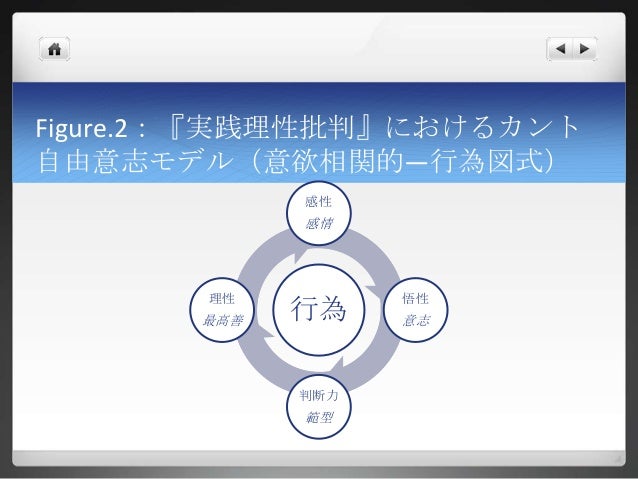 Figure.2：『実践理性批判』におけるカント自由意志モデル（意欲相関的—行為図式）

感性
感情

理性
最高善

行為

悟性
意志

判断力
範型